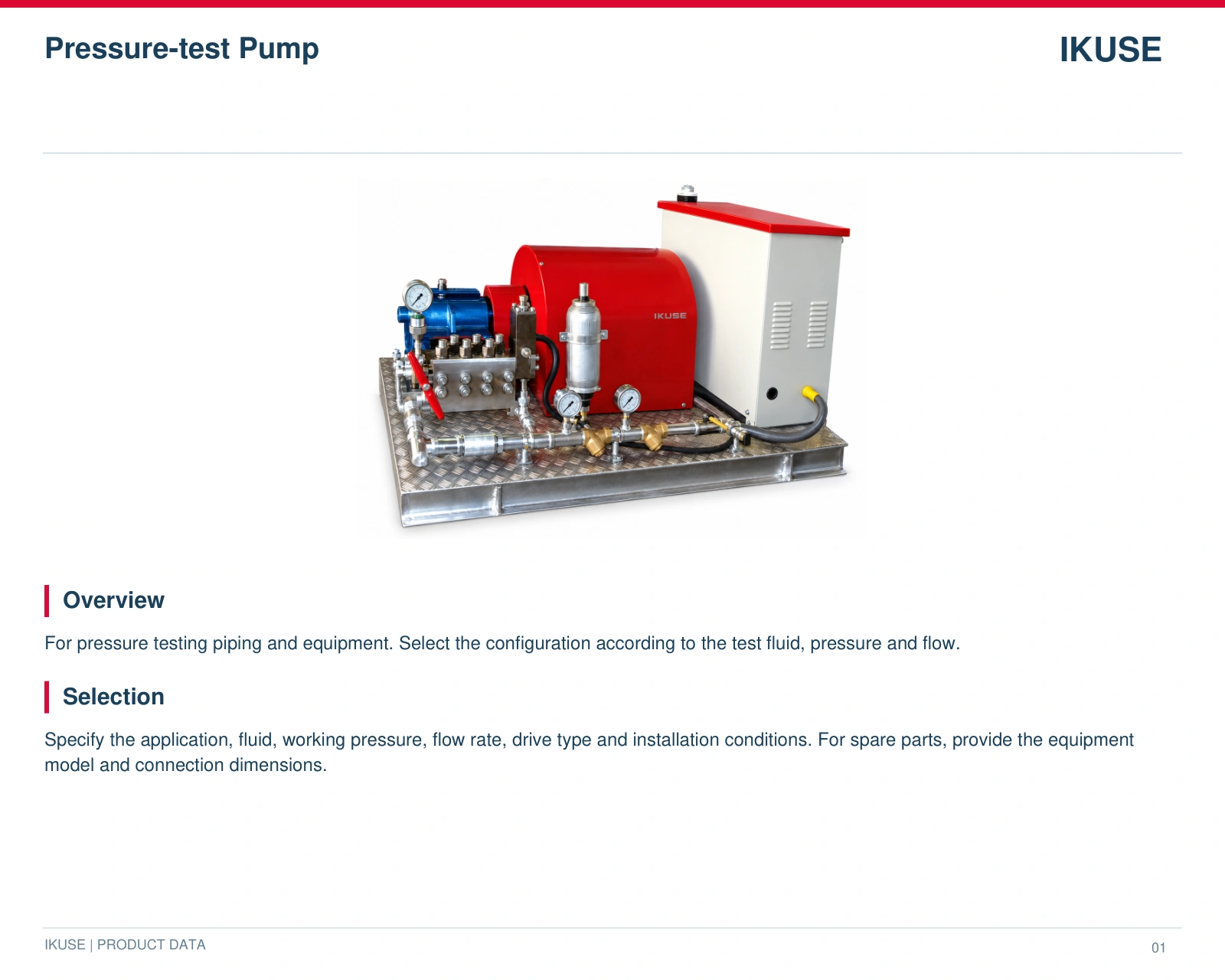 Pressure-test Pump

IKUSE

IKUSE

Overview

For pressure testing piping and equipment. Select the configuration according to the test fluid, pressure and flow.

Selection

Specify the application, fluid, working pressure, flow rate, drive type and installation conditions. For spare parts, provide the equipment model and connection dimensions.

IKUSE | PRODUCT DATA

01